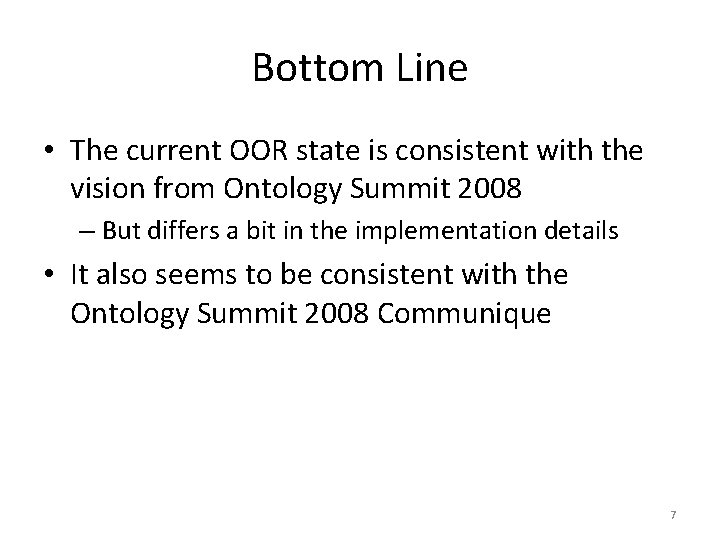 Bottom Line

• The current OOR state is consistent with the vision from Ontology Summit 2008

– But differs a bit in the implementation details

• It also seems to be consistent with the Ontology Summit 2008 Communique

7